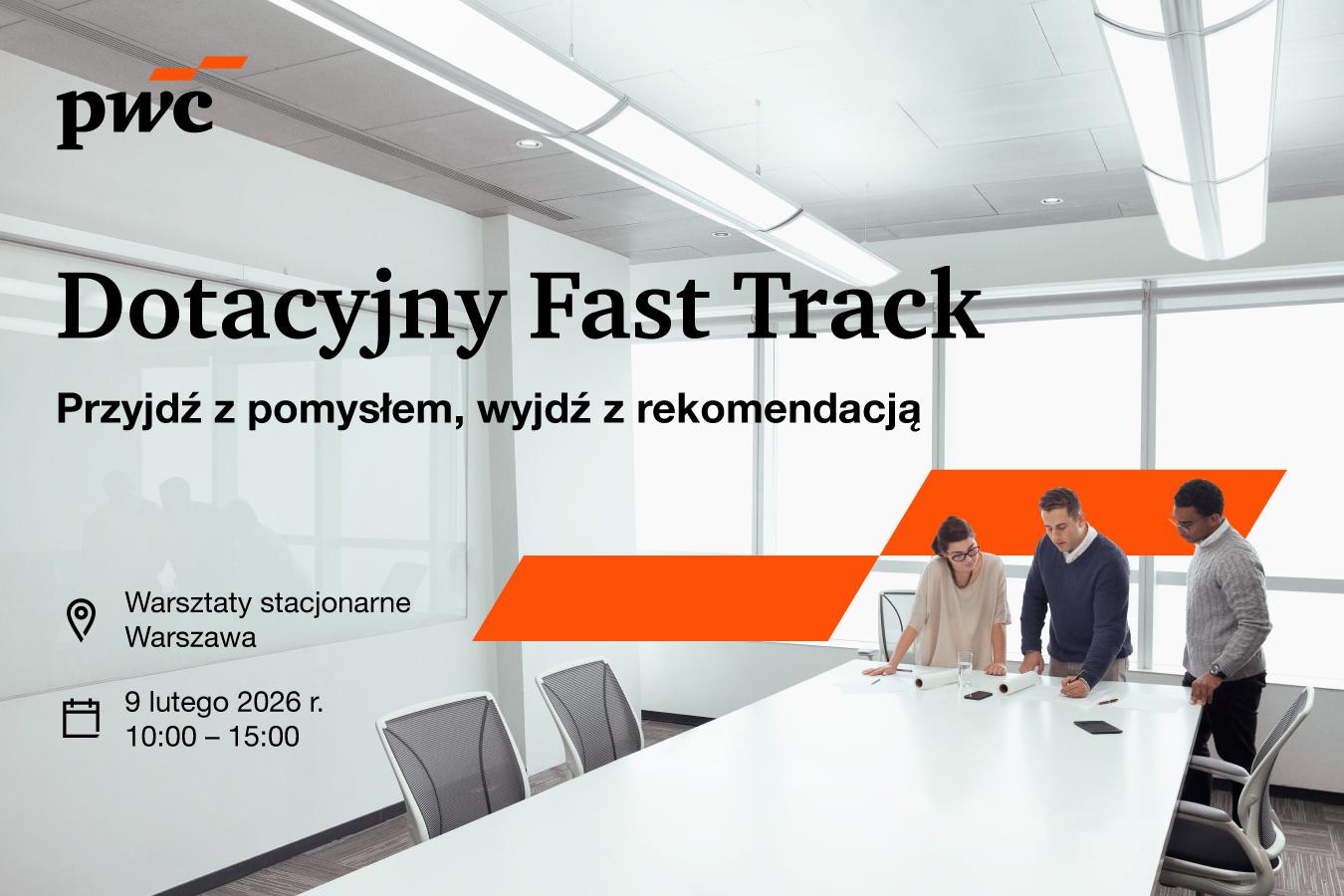 pwc

Dotacyjny Fast Track

Przyjdź z pomysłem, wyjdź z rekomendacją

Warsztaty stacjonarne
Warszawa

9 lutego 2026 r.
10:00 – 15:00